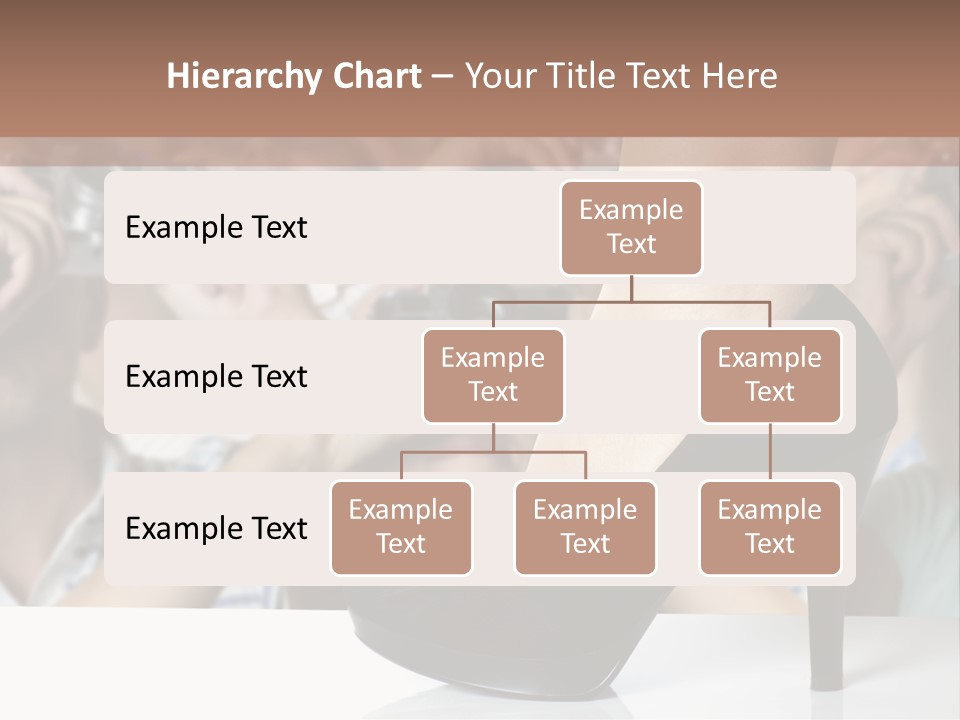 Hierarchy Chart – Your Title Text Here

Example Text

Example Text

Example Text

Example Text

Example Text

Example Text

Example Text

Example Text

Example Text